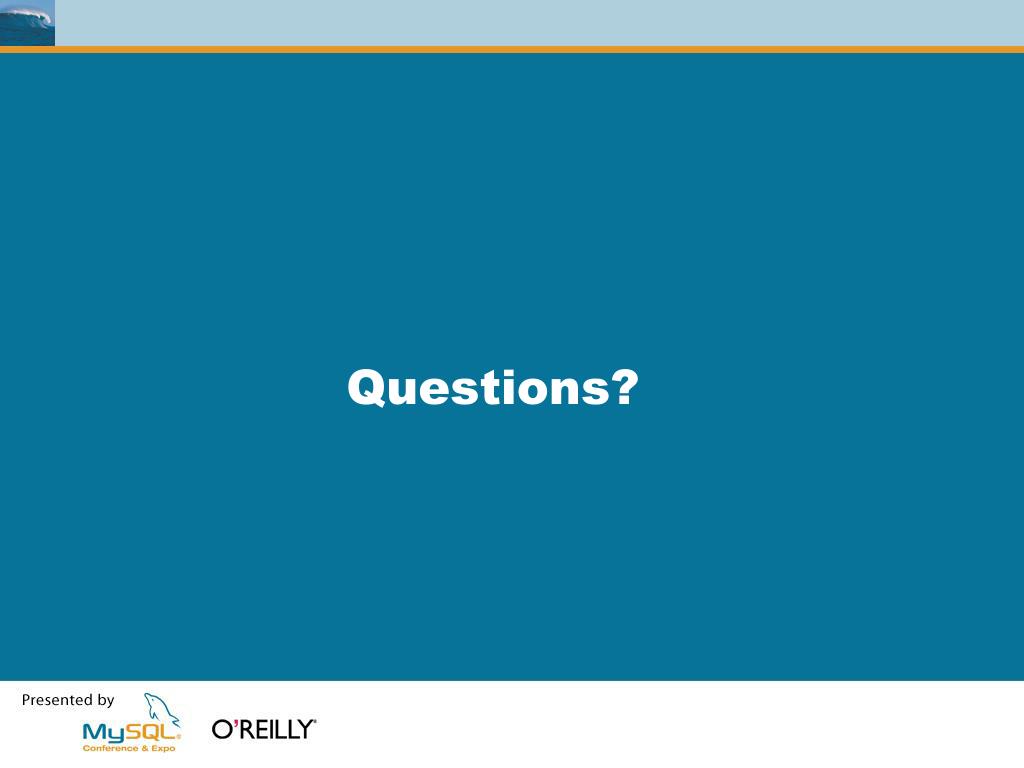 Questions?

Presented by
MySQL
Conference & Expo
O'REILLY